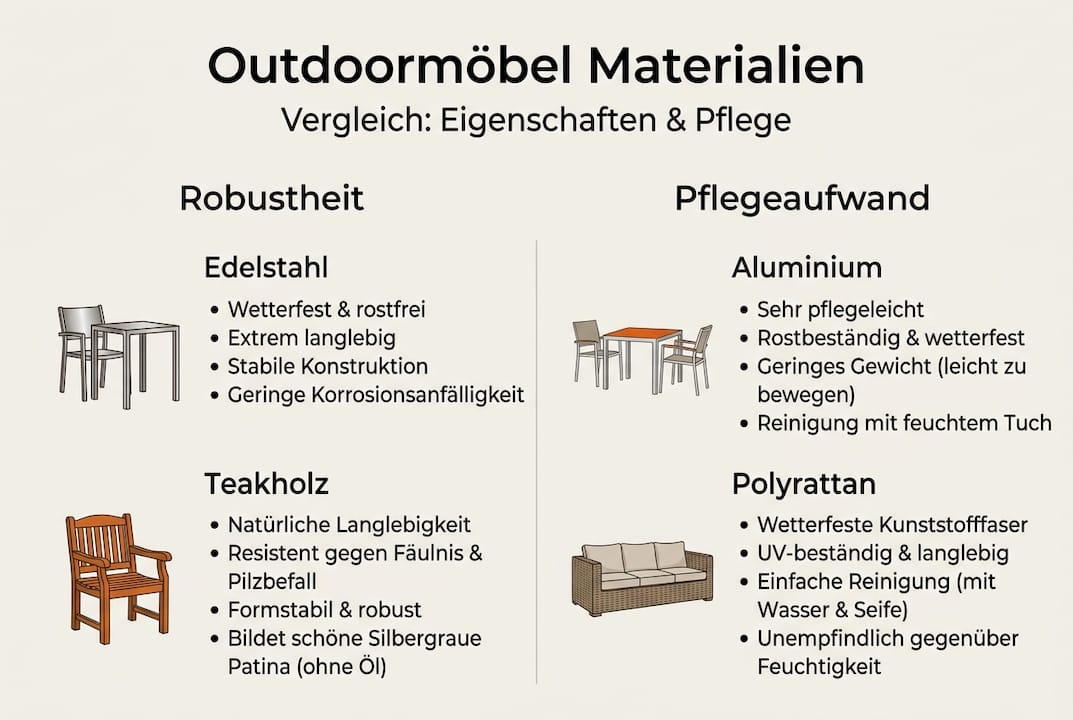 Outdoormöbel Materialien
Vergleich: Eigenschaften & Pflege

Robustheit

Edelstahl
• Wetterfest & rostfrei
• Extrem langlebig
• Stabile Konstruktion
• Geringe Korrosionsanfälligkeit

Teakholz
• Natürliche Langlebigkeit
• Resistent gegen Fäulnis & Pilzbefall
• Formstabil & robust
• Bildet schöne Silbergraue Patina (ohne Öl)

Pflegeaufwand

Aluminium
• Sehr pflegeleicht
• Rostbeständig & wetterfest
• Geringes Gewicht (leicht zu bewegen)
• Reinigung mit feuchtem Tuch

Polyrattan
• Wetterfeste Kunststofffaser
• UV-beständig & langlebig
• Einfache Reinigung (mit Wasser & Seife)
• Unempfindlich gegenüber Feuchtigkeit